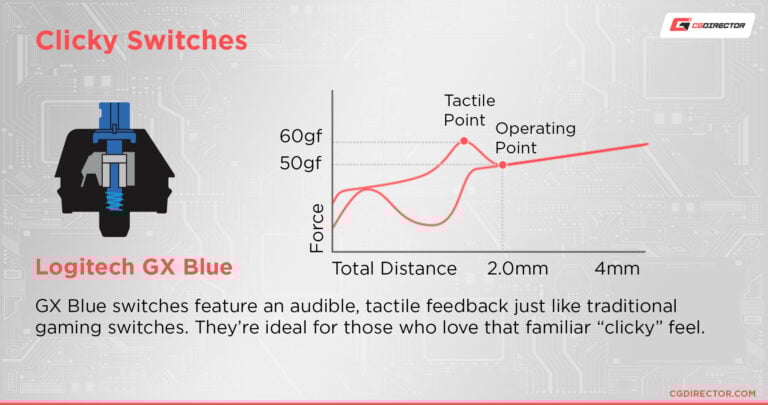 Clicky Switches

CGDIRECTOR

Tactile Point

Operating Point

60gf

50gf

Force

Total Distance 2.0mm 4mm

Logitech GX Blue

GX Blue switches feature an audible, tactile feedback just like traditional gaming switches. They're ideal for those who love that familiar "clicky" feel.

CGDIRECTOR.COM